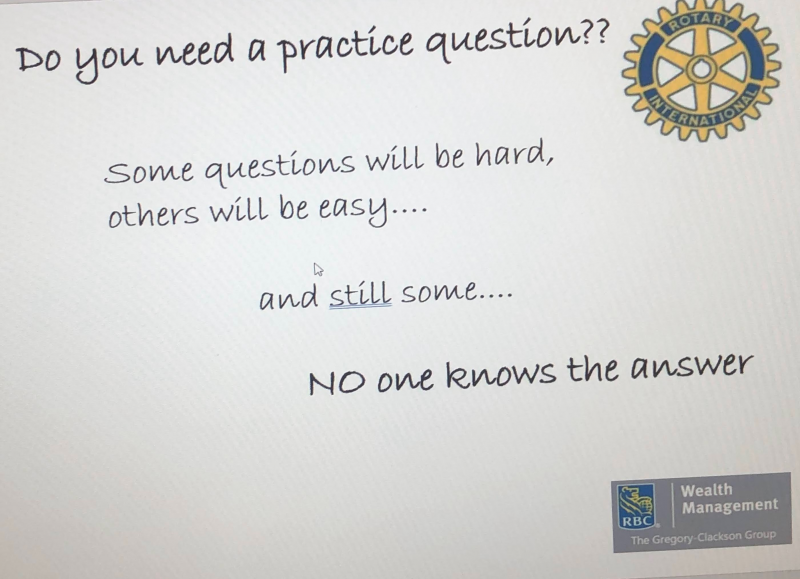 Do you need a practice question??

ROTARY INTERNATIONAL

Some questions will be hard, others will be easy....

and still some....

NO one knows the answer

RBC Wealth Management

The Gregory-Clackson Group